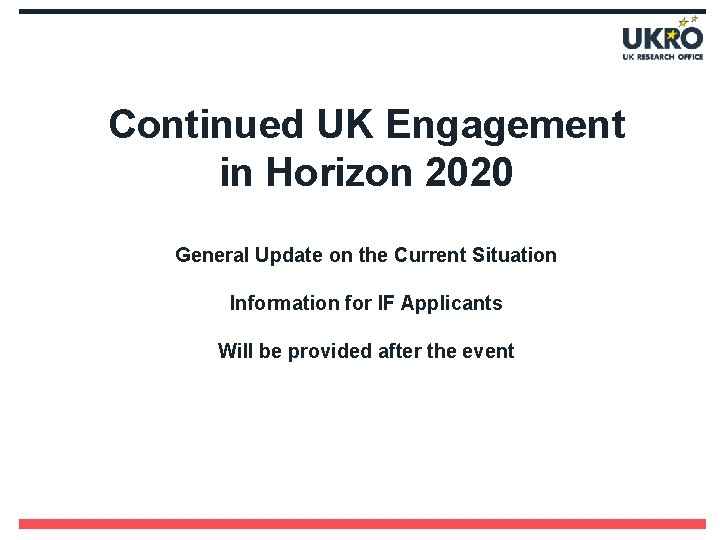 UKRO
UK RESEARCH OFFICE

Continued UK Engagement in Horizon 2020

General Update on the Current Situation

Information for IF Applicants

Will be provided after the event